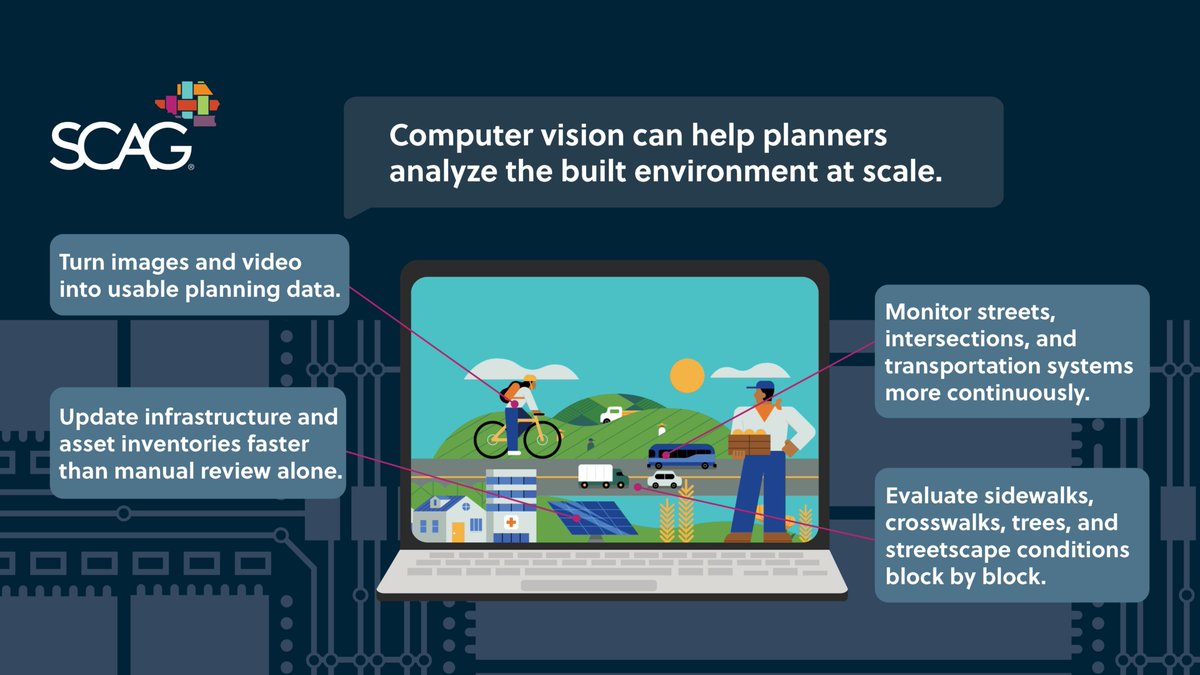 SCAG®

Computer vision can help planners analyze the built environment at scale.

Turn images and video into usable planning data.

Update infrastructure and asset inventories faster than manual review alone.

Monitor streets, intersections, and transportation systems more continuously.

Evaluate sidewalks, crosswalks, trees, and streetscape conditions block by block.